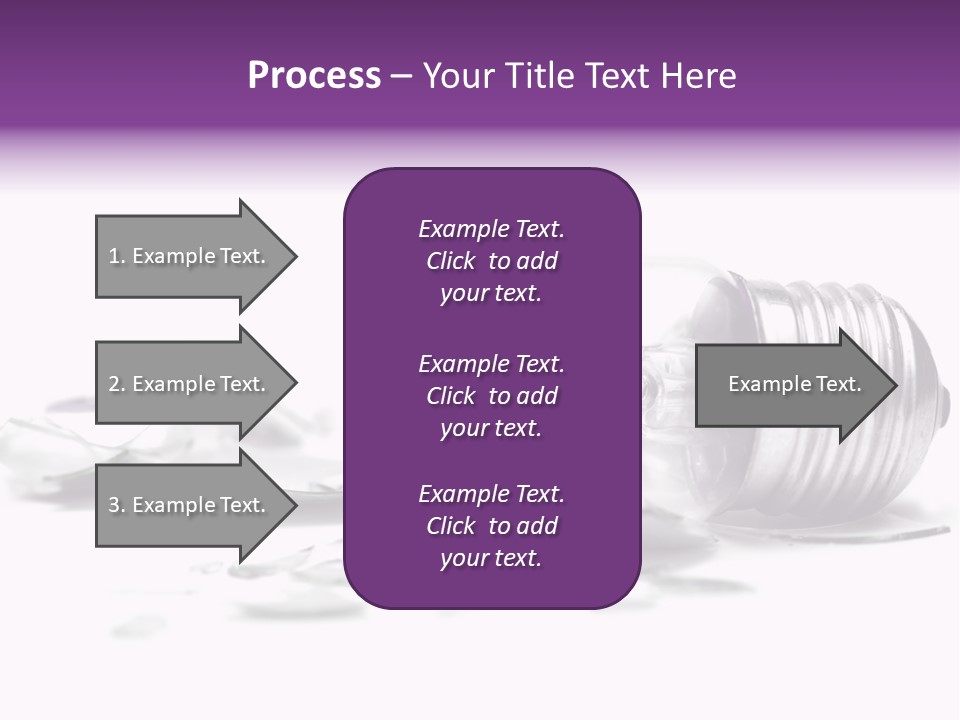 Process – Your Title Text Here

1. Example Text.

2. Example Text.

3. Example Text.

Example Text. Click to add your text.

Example Text. Click to add your text.

Example Text. Click to add your text.

Example Text.